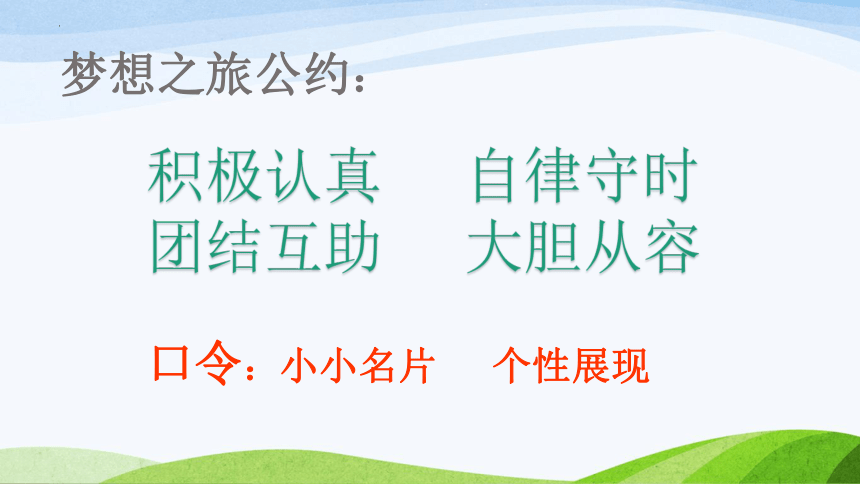 梦想之旅公约：

积极认真　　自律守时
团结互助　　大胆从容

口令：小小名片　　个性展现